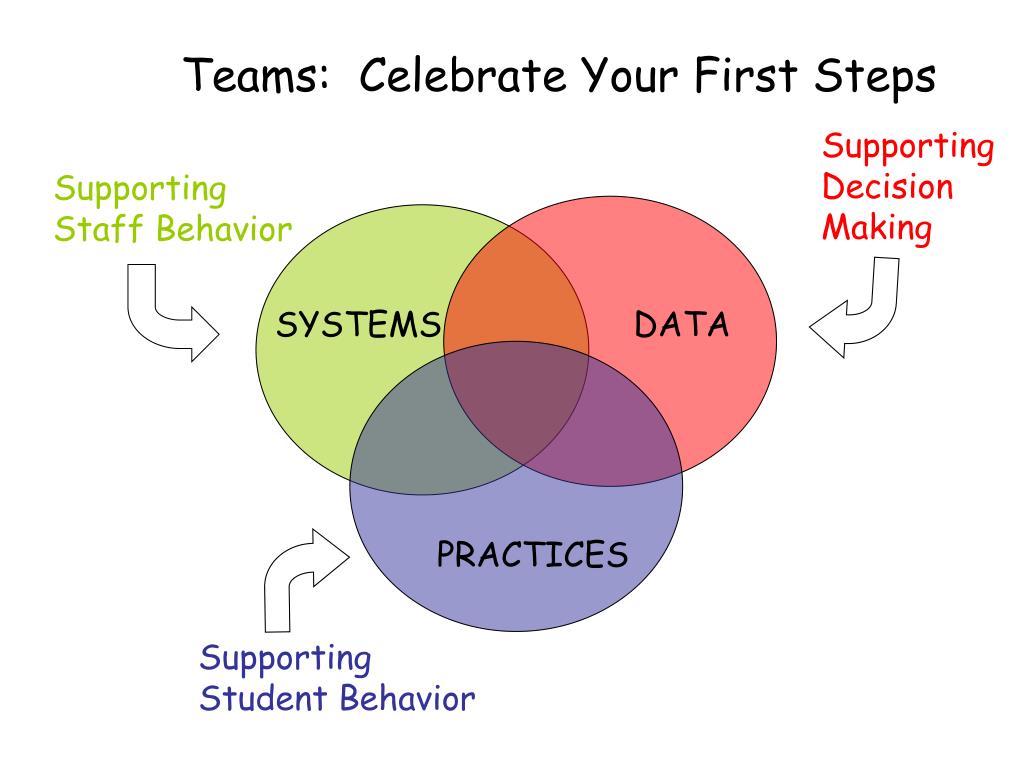 Teams: Celebrate Your First Steps

Supporting Staff Behavior

Supporting Decision Making

SYSTEMS

DATA

PRACTICES

Supporting Student Behavior